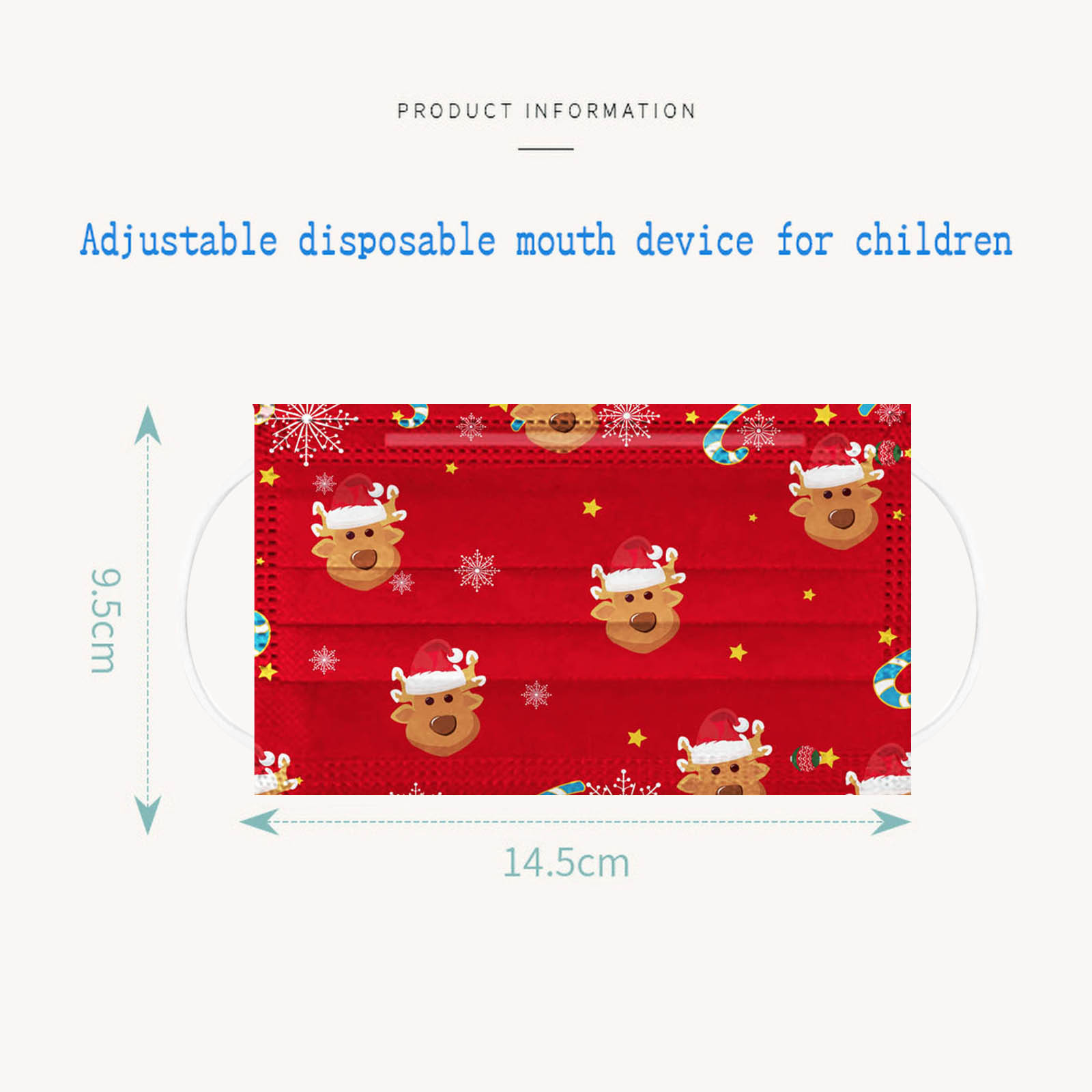 PRODUCT INFORMATION

Adjustable disposable mouth device for children

9.5cm

14.5cm